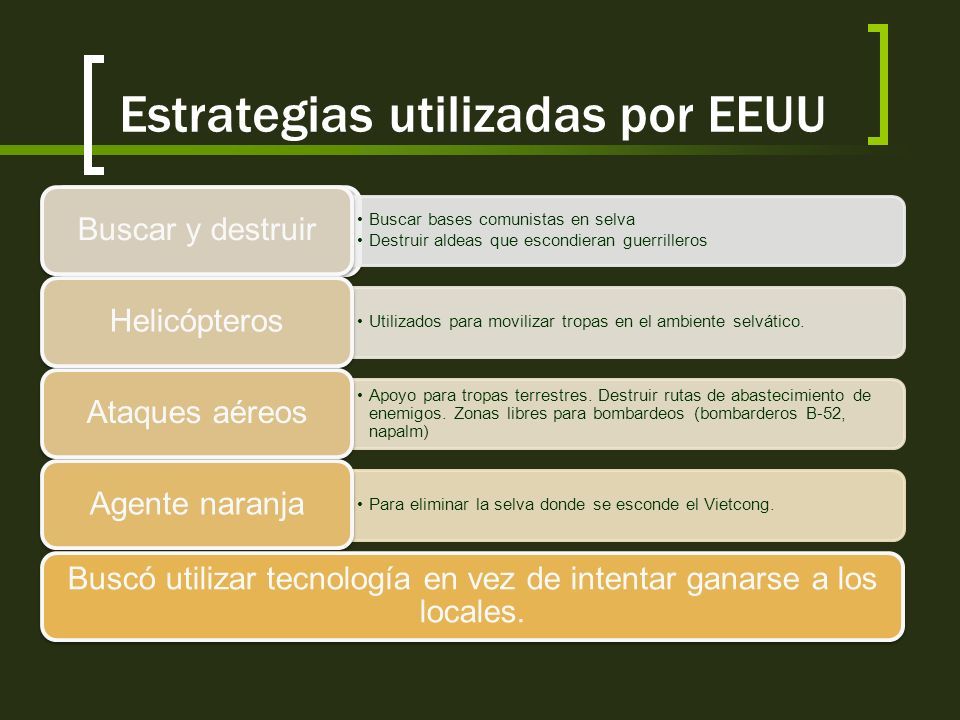 Estrategias utilizadas por EEUU

Buscar y destruir
• Buscar bases comunistas en selva
• Destruir aldeas que escondieran guerrilleros

Helicópteros
• Utilizados para movilizar tropas en el ambiente selvático.

Ataques aéreos
• Apoyo para tropas terrestres. Destruir rutas de abastecimiento de enemigos. Zonas libres para bombardeos (bombarderos B-52, napalm)

Agente naranja
• Para eliminar la selva donde se esconde el Vietcong.

Buscó utilizar tecnología en vez de intentar ganarse a los locales.